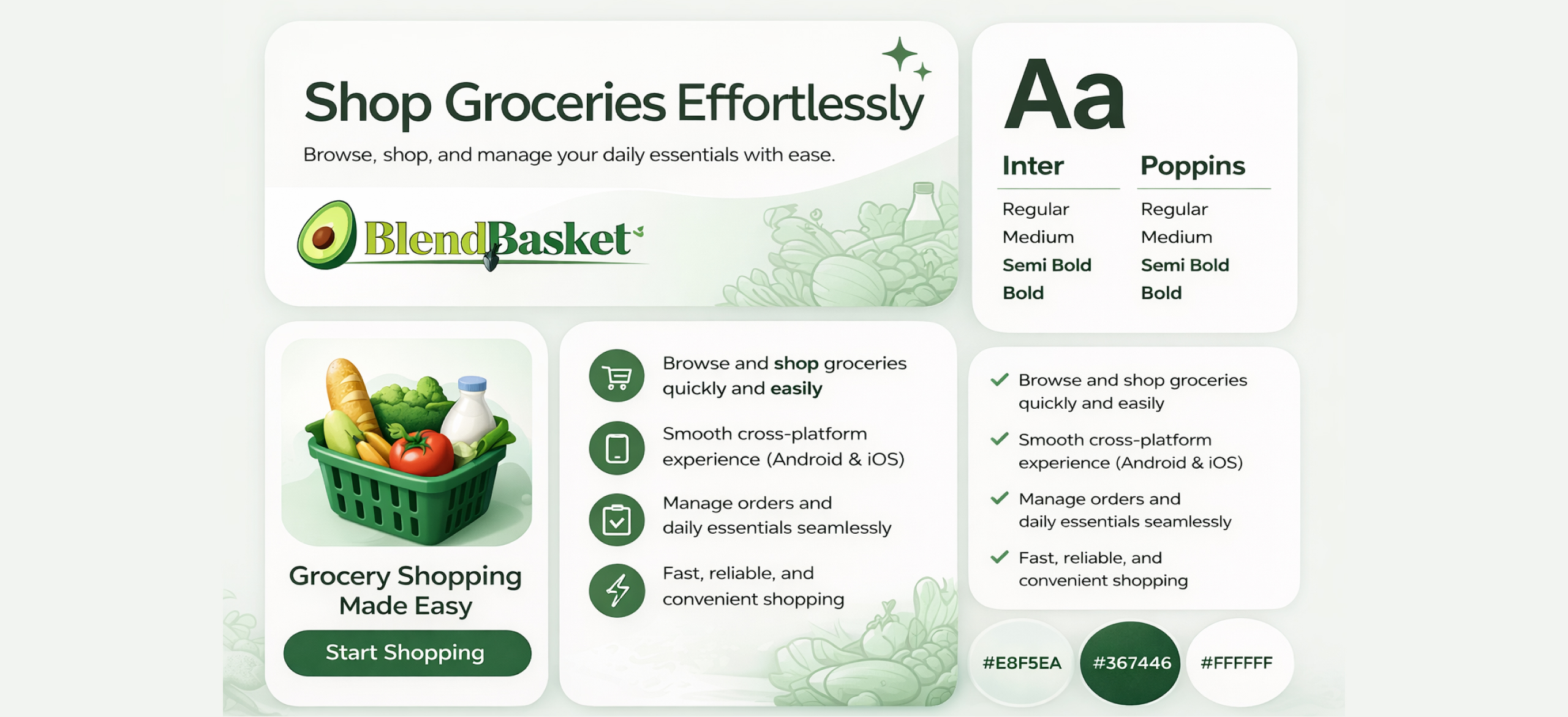 Shop Groceries Effortlessly

Browse, shop, and manage your daily essentials with ease.

BlendBasket

Aa

Inter

Regular
Medium
Semi Bold
Bold

Poppins

Regular
Medium
Semi Bold
Bold

Grocery Shopping Made Easy

Start Shopping

Browse and shop groceries quickly and easily

Smooth cross-platform experience (Android & iOS)

Manage orders and daily essentials seamlessly

Fast, reliable, and convenient shopping

Browse and shop groceries quickly and easily

Smooth cross-platform experience (Android & iOS)

Manage orders and daily essentials seamlessly

Fast, reliable, and convenient shopping

#E8F5EA

#367446

#FFFFFF